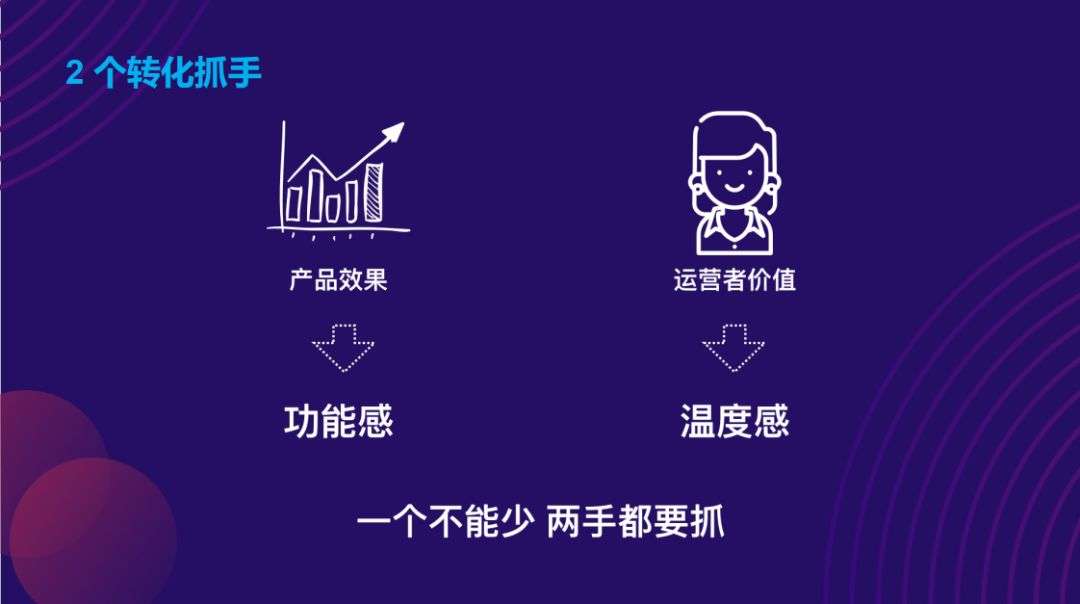 2 个转化抓手

产品效果

功能感

运营者价值

温度感

一个不能少 两手都要抓